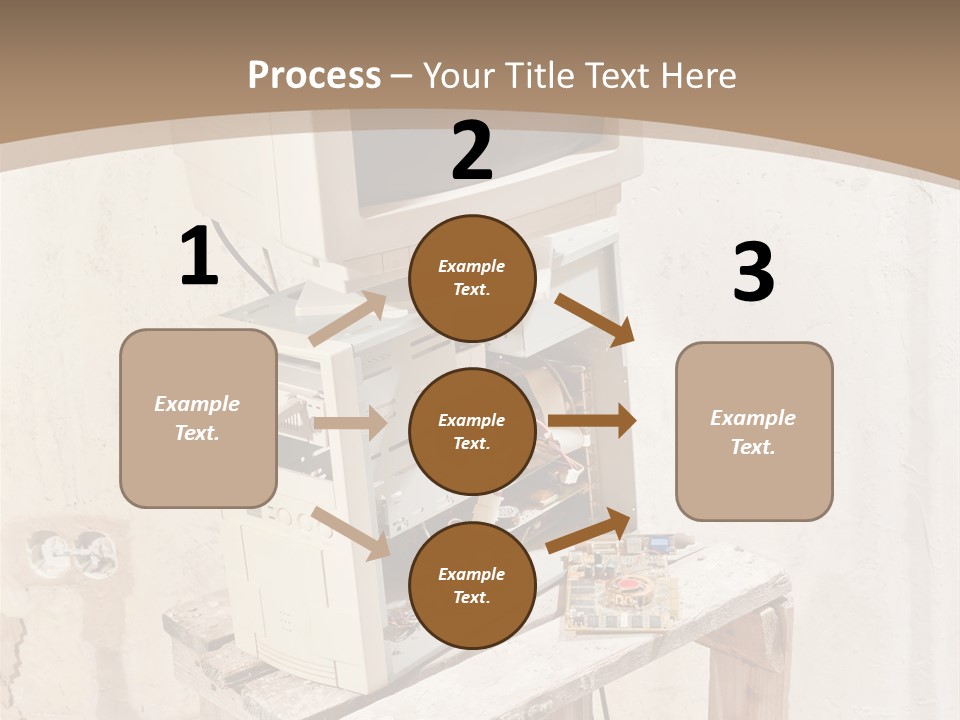 Process – Your Title Text Here

1

Example Text.

2

Example Text.

Example Text.

Example Text.

3

Example Text.